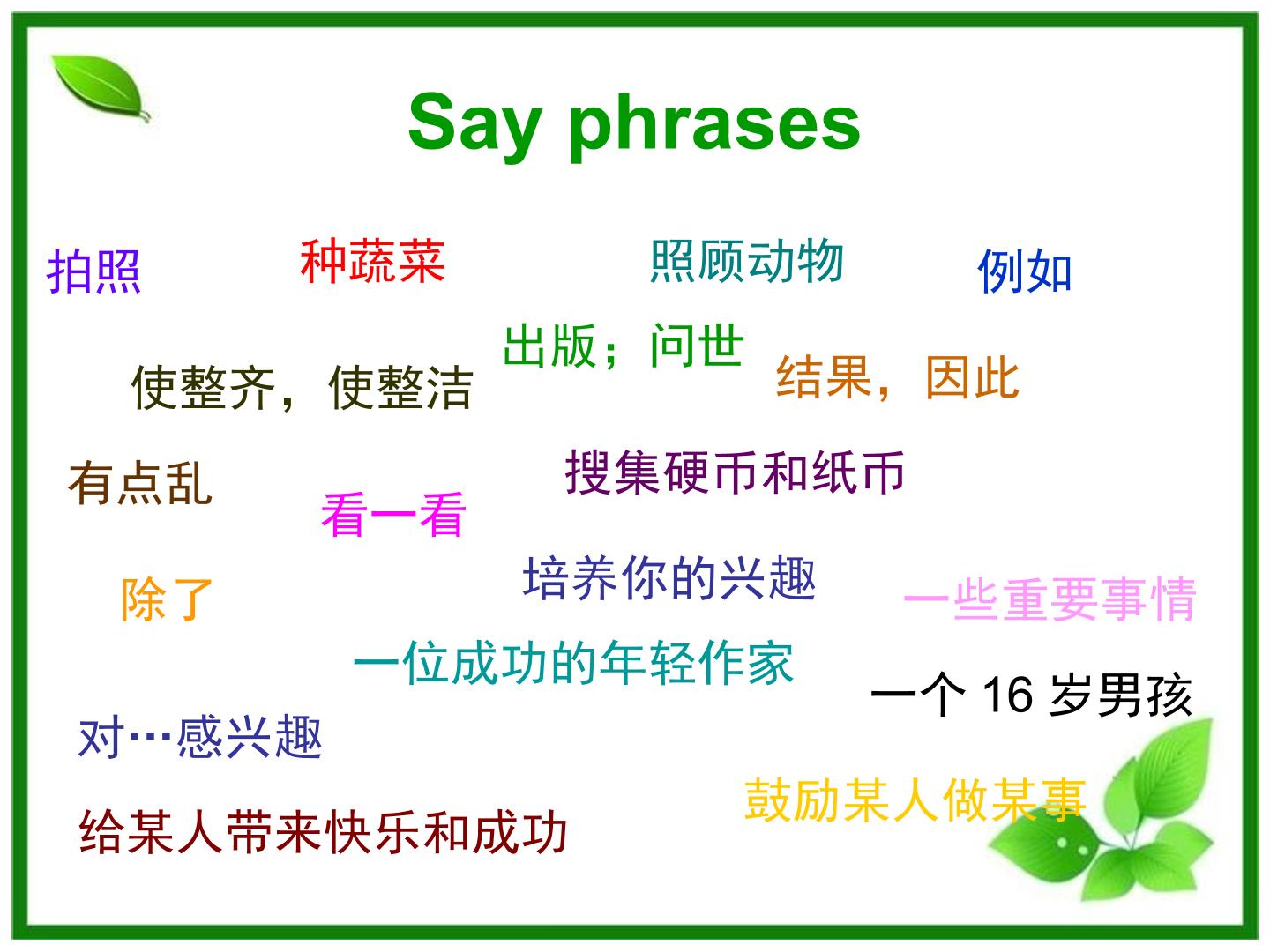 Say phrases

拍照

种蔬菜

照顾动物

例如

出版；问世

使整齐，使整洁

结果，因此

有点乱

搜集硬币和纸币

看一看

培养你的兴趣

除了

一些重要事情

一位成功的年轻作家

一个16岁男孩

对…感兴趣

鼓励某人做某事

给某人带来快乐和成功